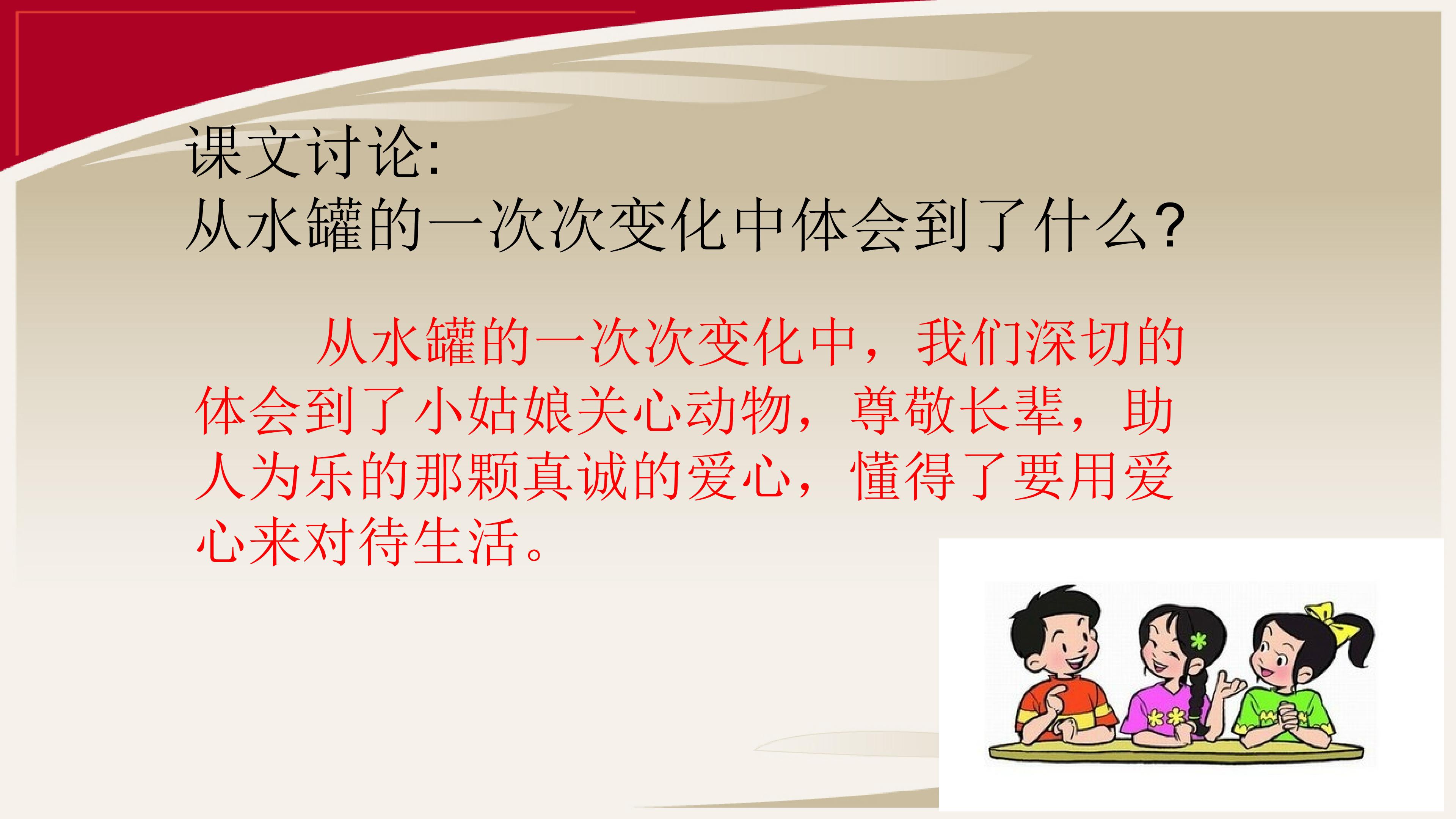 课文讨论:
从水罐的一次次变化中体会到了什么?

从水罐的一次次变化中，我们深切的体会到了小姑娘关心动物，尊敬长辈，助人为乐的那颗真诚的爱心，懂得了要用爱心来对待生活。